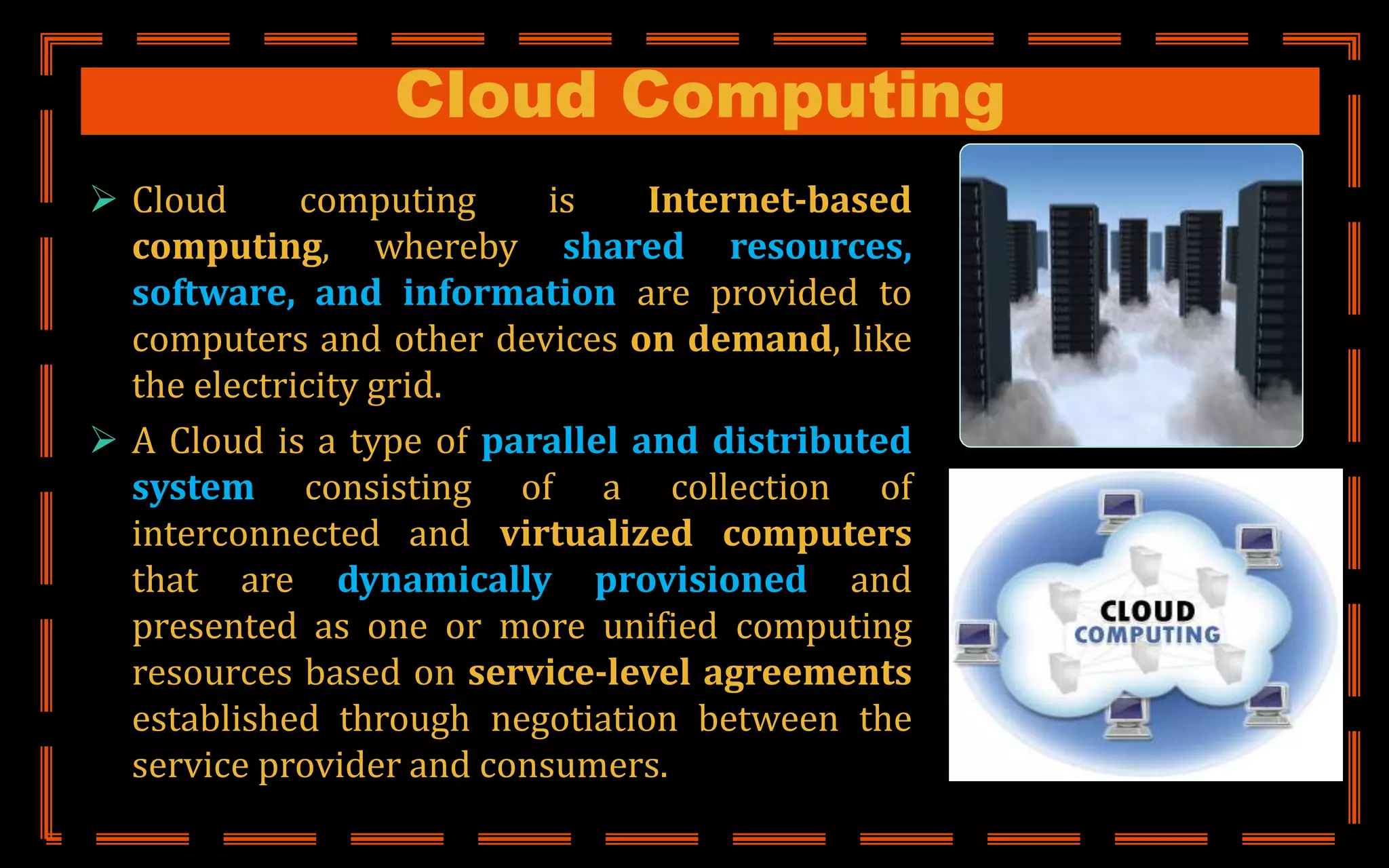 Cloud Computing

➢ Cloud computing is Internet-based computing, whereby shared resources, software, and information are provided to computers and other devices on demand, like the electricity grid.

➢ A Cloud is a type of parallel and distributed system consisting of a collection of interconnected and virtualized computers that are dynamically provisioned and presented as one or more unified computing resources based on service-level agreements established through negotiation between the service provider and consumers.

CLOUD COMPUTING